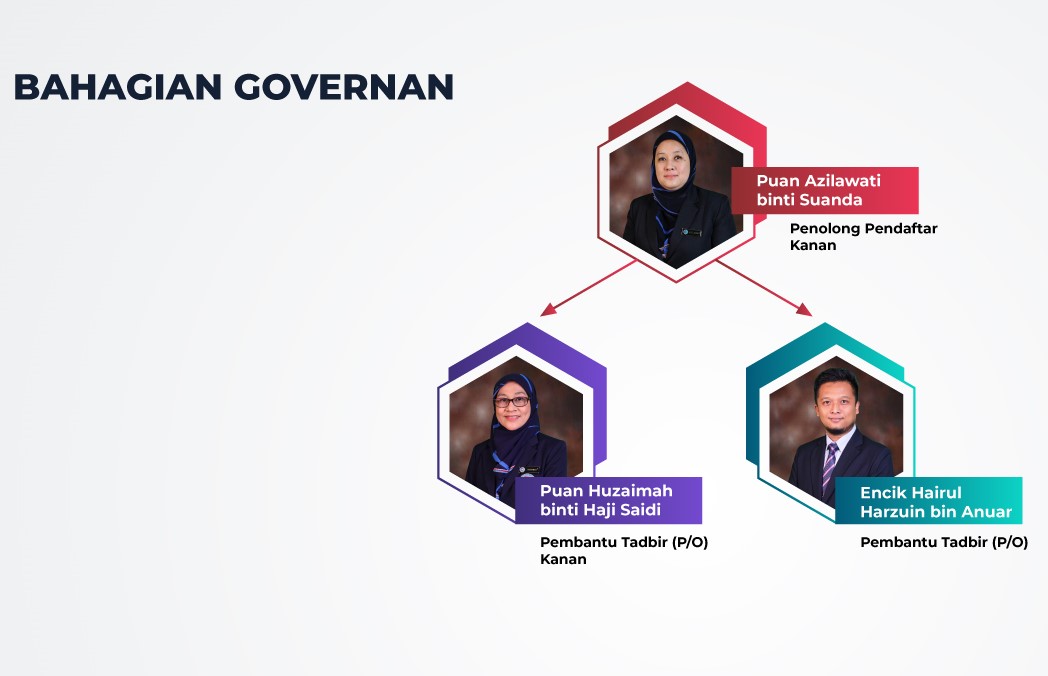 BAHAGIAN GOVERNAN

Puan Azilawati binti Suanda

Penolong Pendaftar Kanan

Puan Huzaimah binti Haji Saidi

Pembantu Tadbir (P/O) Kanan

Encik Hairul Harzuin bin Anuar

Pembantu Tadbir (P/O)